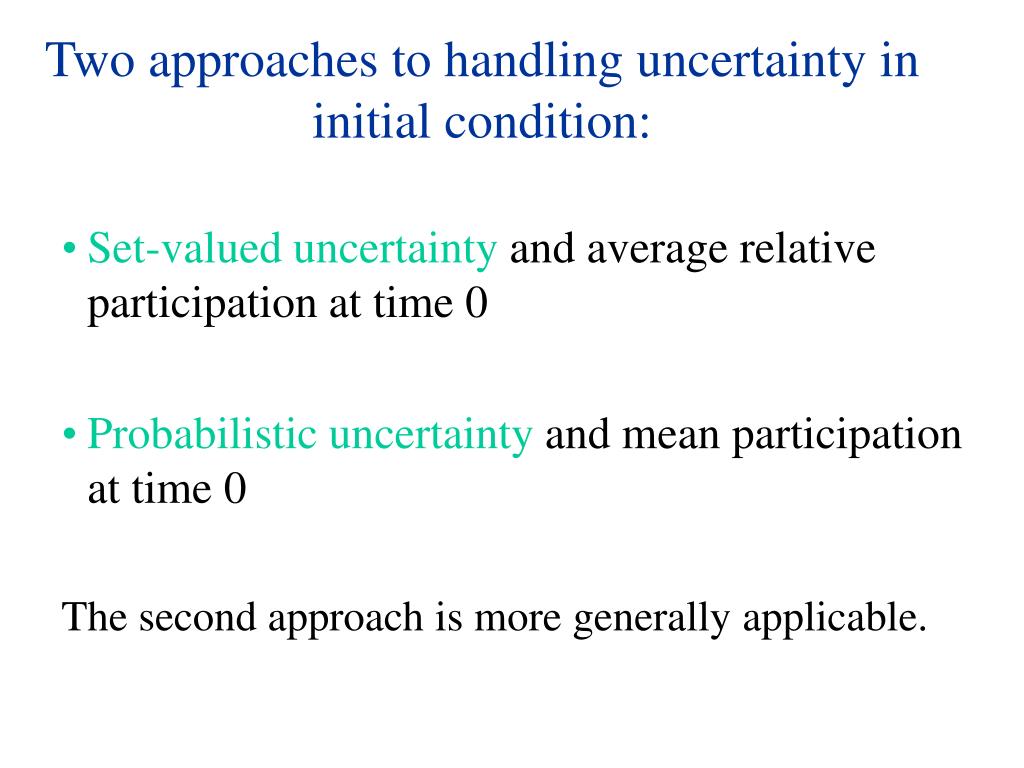 Two approaches to handling uncertainty in initial condition:

• Set-valued uncertainty and average relative participation at time 0

• Probabilistic uncertainty and mean participation at time 0

The second approach is more generally applicable.